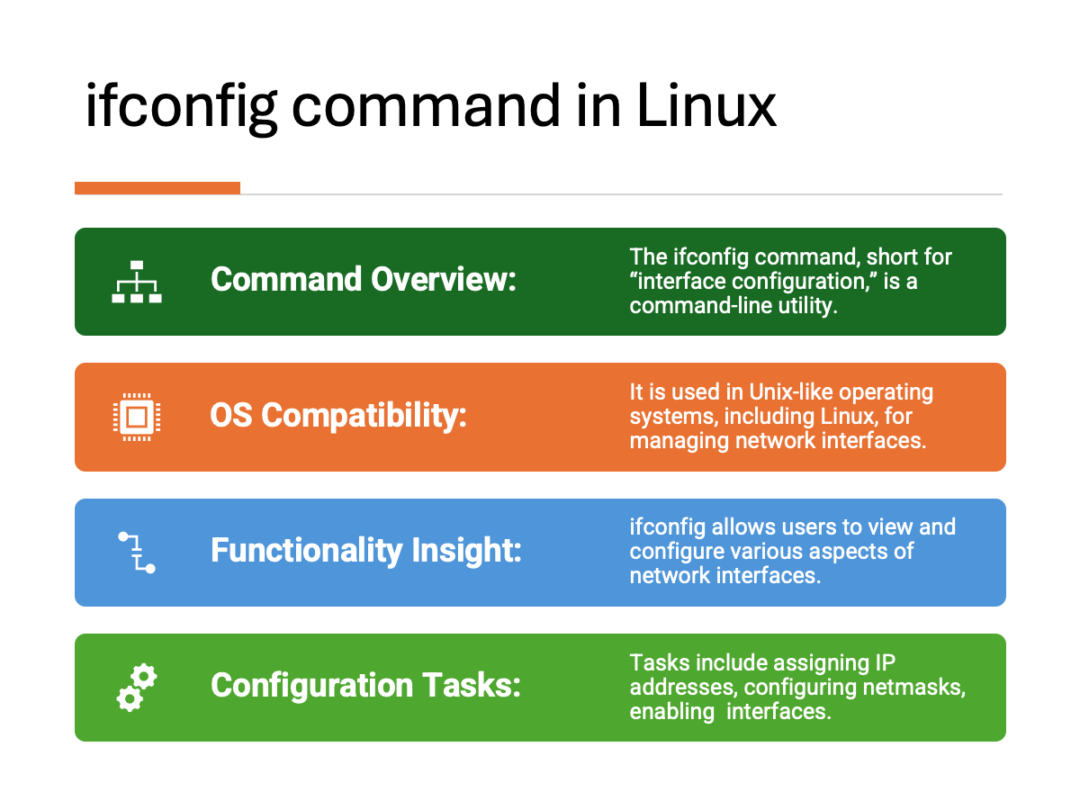 ifconfig command in Linux

Command Overview:

The ifconfig command, short for “interface configuration,” is a command-line utility.

OS Compatibility:

It is used in Unix-like operating systems, including Linux, for managing network interfaces.

Functionality Insight:

ifconfig allows users to view and configure various aspects of network interfaces.

Configuration Tasks:

Tasks include assigning IP addresses, configuring netmasks, enabling interfaces.